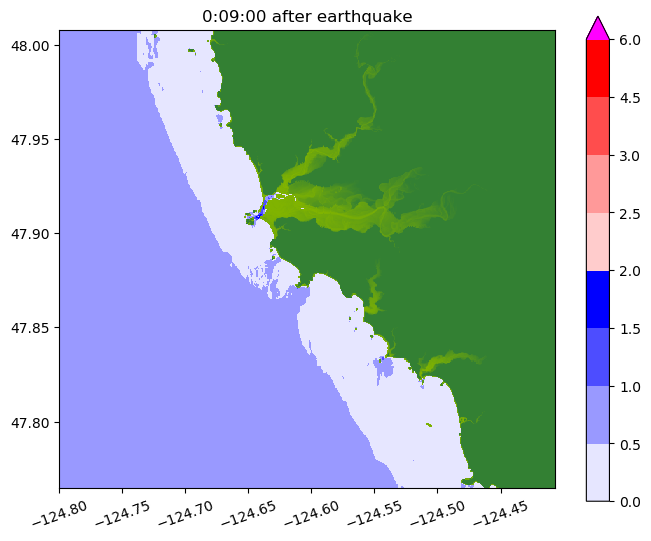 0:09:00 after earthquake

48.00
47.95
47.90
47.85
47.80

−124.80
−124.75
−124.70
−124.65
−124.60
−124.55
−124.50
−124.45

6.0
4.5
3.0
2.5
2.0
1.5
1.0
0.5
0.0